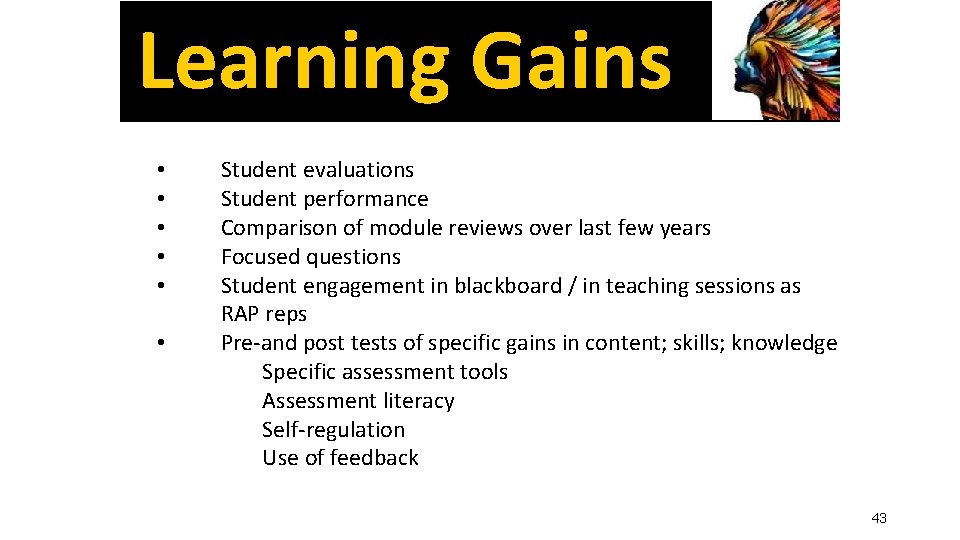 Learning Gains

• Student evaluations
• Student performance
• Comparison of module reviews over last few years
• Focused questions
• Student engagement in blackboard / in teaching sessions as RAP reps
• Pre-and post tests of specific gains in content; skills; knowledge
Specific assessment tools
Assessment literacy
Self-regulation
Use of feedback

43